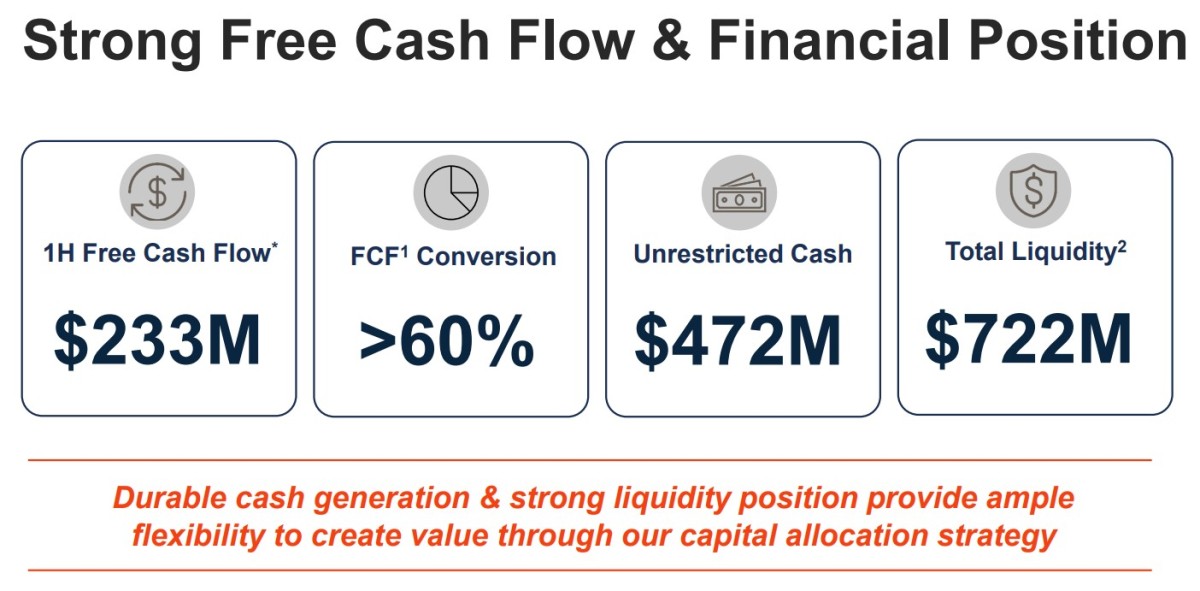 Strong Free Cash Flow & Financial Position

1H Free Cash Flow*

$233M

FCF$^1$ Conversion

>60%

Unrestricted Cash

$472M

Total Liquidity$^2$

$722M

Durable cash generation & strong liquidity position provide ample flexibility to create value through our capital allocation strategy